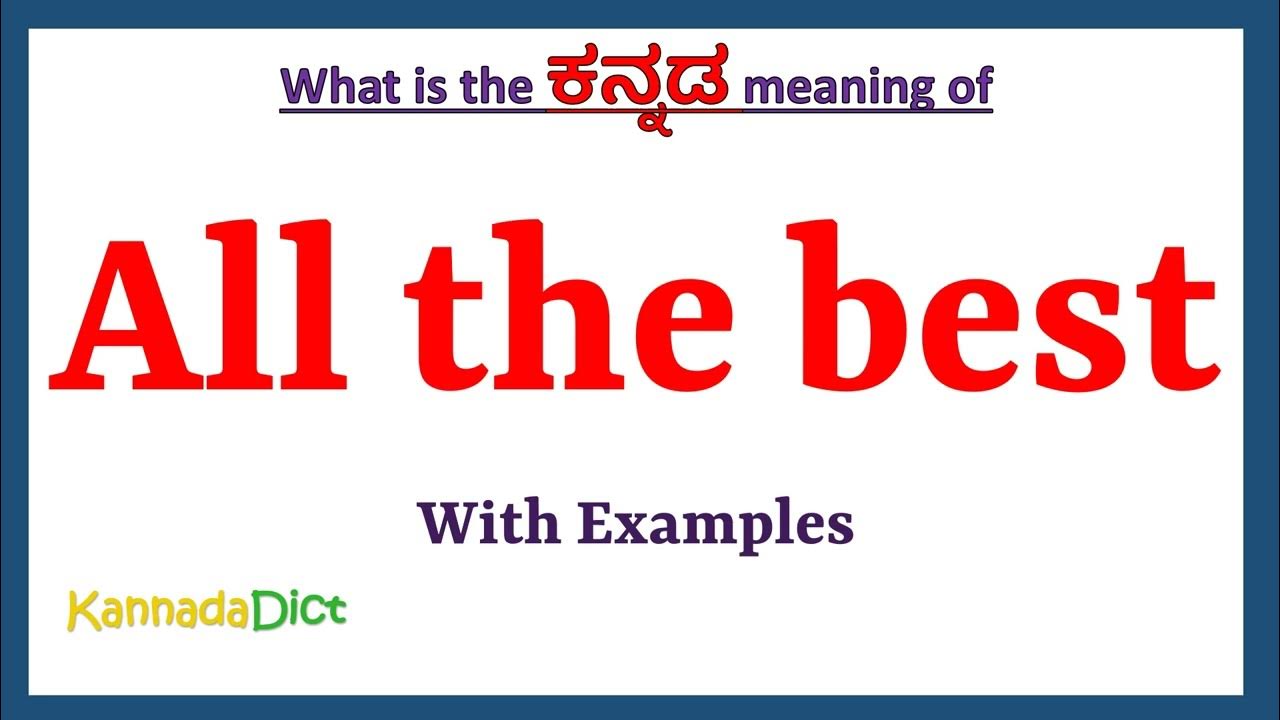 What is the ಕನ್ನಡ meaning of

All the best

With Examples

KannadaDict